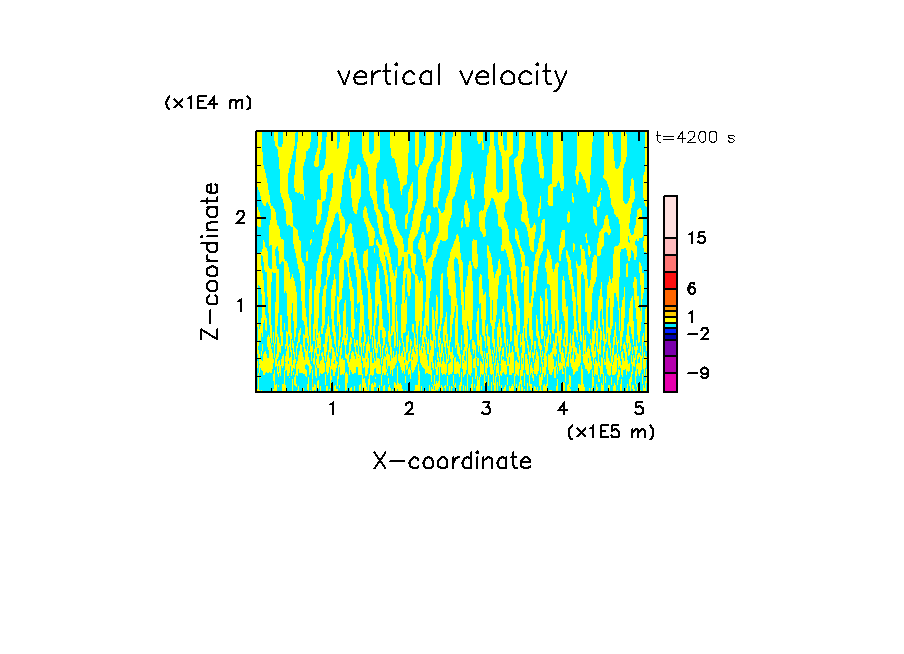 vertical velocity

(x1E4 m)

t=4200 s

Z-coordinate

2

1

15

6

1

−2

−9

1 2 3 4 5

(x1E5 m)

X-coordinate